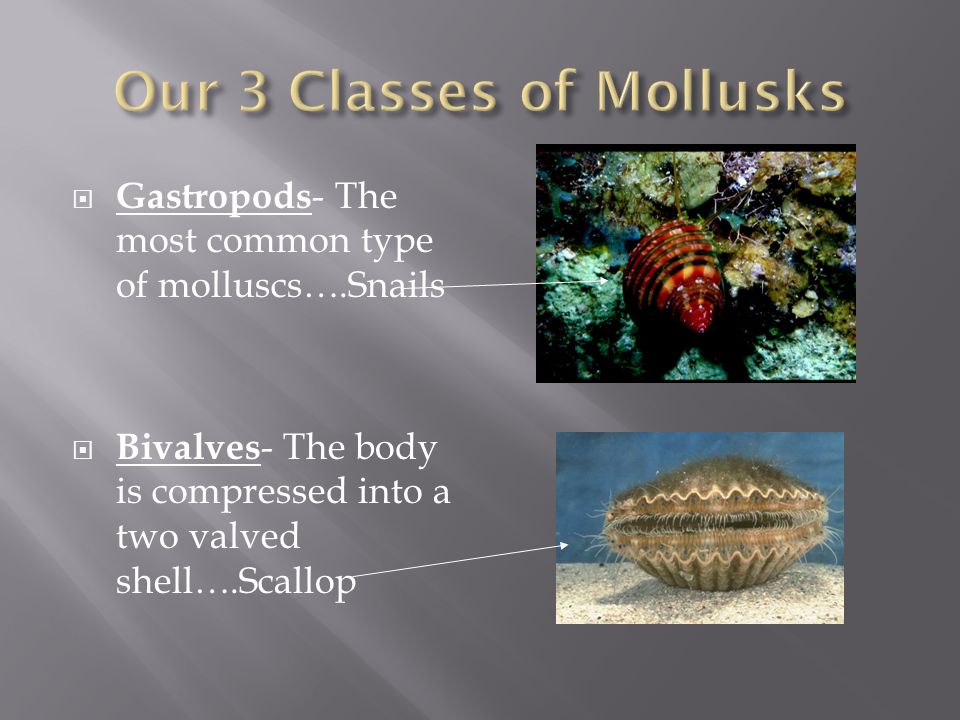 Our 3 Classes of Mollusks

Gastropods- The most common type of molluscs….Snails

Bivalves- The body is compressed into a two valved shell….Scallop